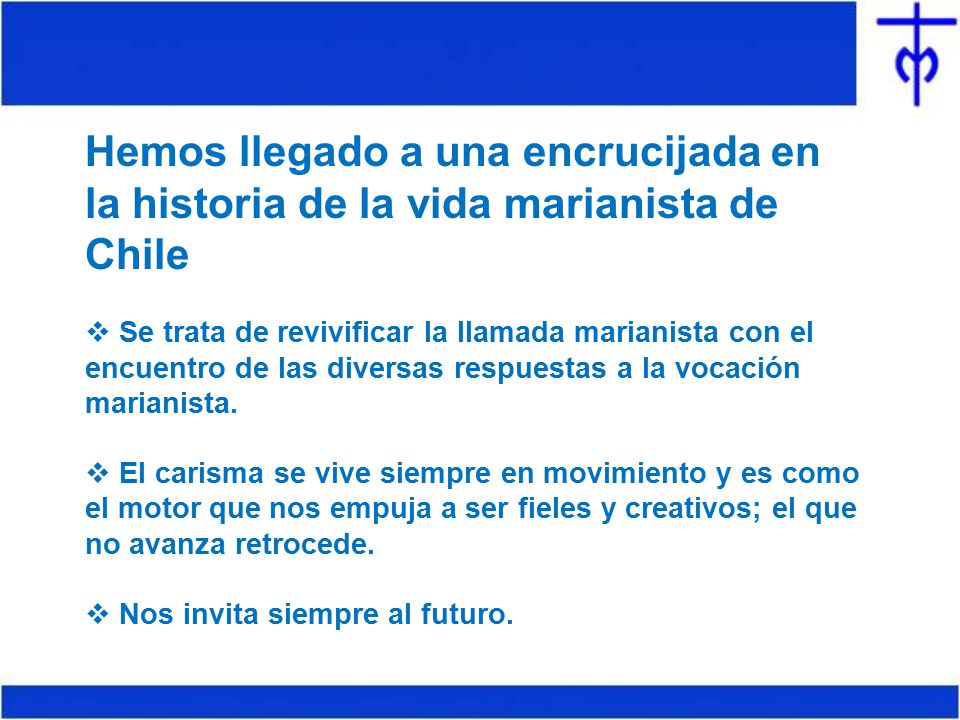 Hemos llegado a una encrucijada en la historia de la vida marianista de Chile

❖ Se trata de revivificar la llamada marianista con el encuentro de las diversas respuestas a la vocación marianista.

❖ El carisma se vive siempre en movimiento y es como el motor que nos empuja a ser fieles y creativos; el que no avanza retrocede.

❖ Nos invita siempre al futuro.